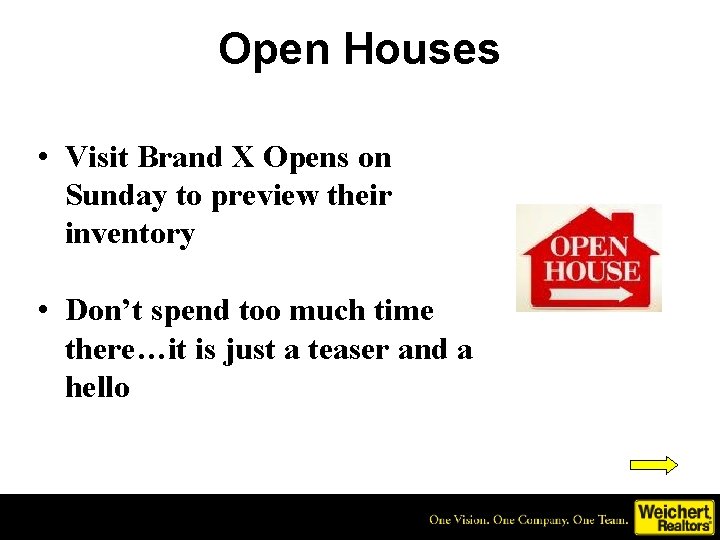 Open Houses

• Visit Brand X Opens on Sunday to preview their inventory

• Don't spend too much time there…it is just a teaser and a hello

OPEN HOUSE

One Vision. One Company. One Team.

Weichert Realtors